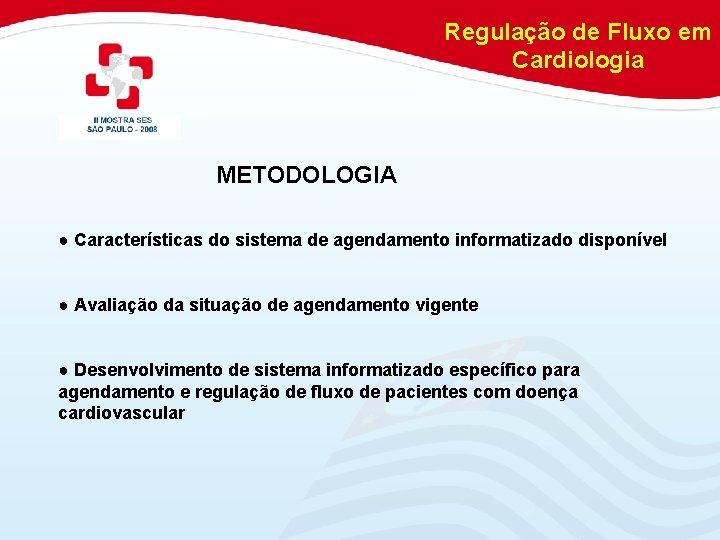 Regulação de Fluxo em Cardiologia

II MOSTRA SES
SÃO PAULO - 2008

METODOLOGIA

● Características do sistema de agendamento informatizado disponível

● Avaliação da situação de agendamento vigente

● Desenvolvimento de sistema informatizado específico para agendamento e regulação de fluxo de pacientes com doença cardiovascular